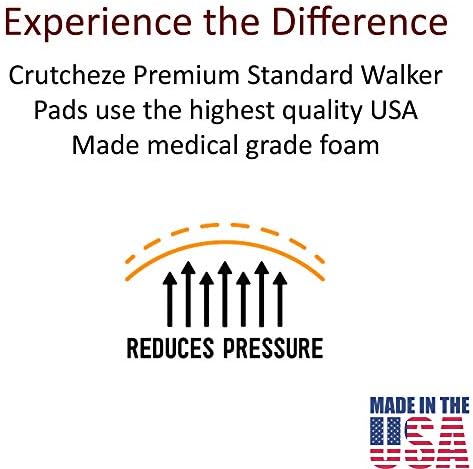 Experience the Difference

Crutcheze Premium Standard Walker Pads use the highest quality USA Made medical grade foam

REDUCES PRESSURE

MADE IN THE USA